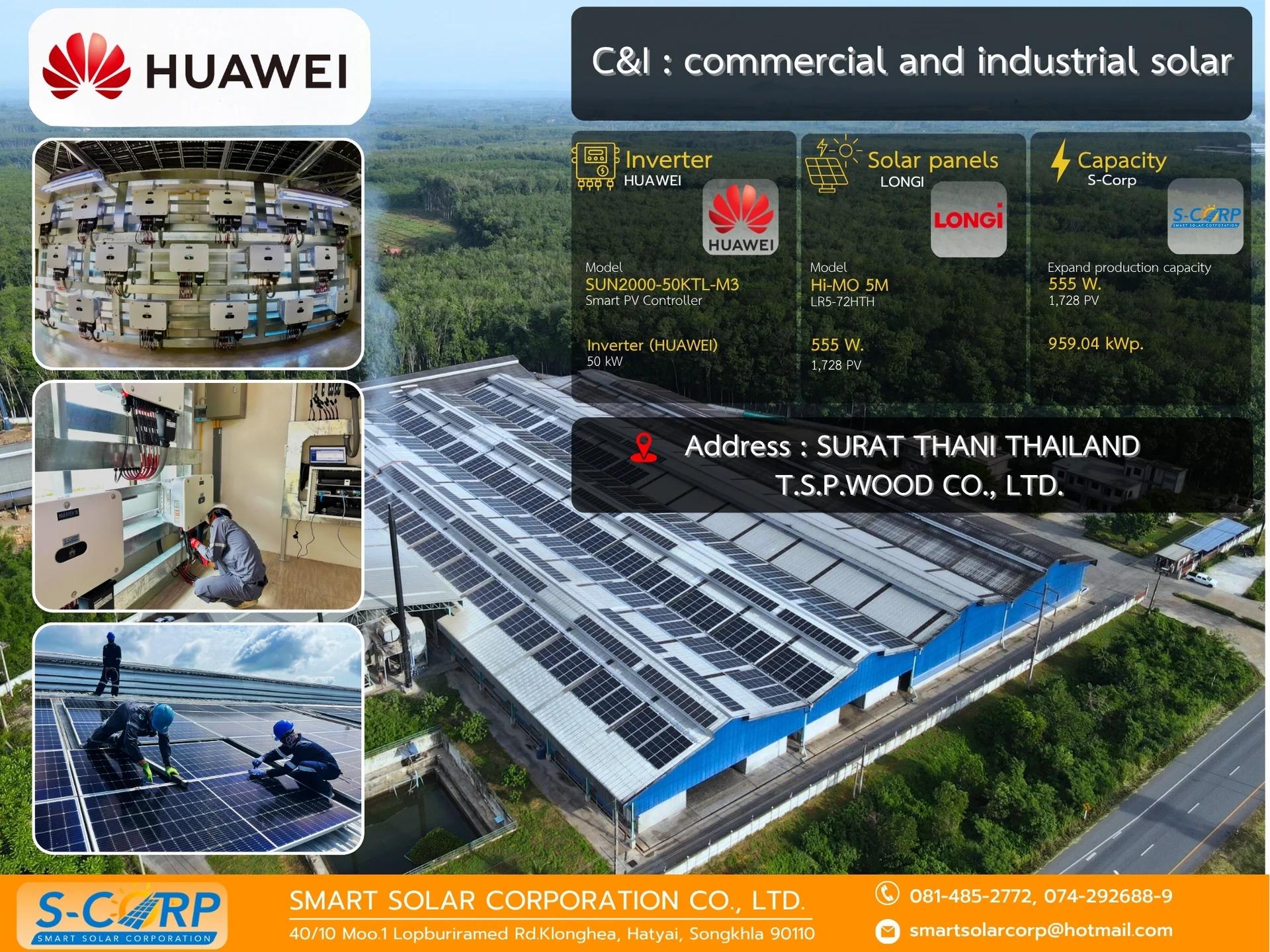 HUAWEI

C&I : commercial and industrial solar

Inverter
HUAWEI
HUAWEI
Model
SUN2000-50KTL-M3
Smart PV Controller
Inverter (HUAWEI)
50 kW

Solar panels
LONGI
LONGi
Model
Hi-MO 5M
LR5-72HTH
555 W.
1,728 PV

Capacity
S-Corp
S-CORP
SMART SOLAR CORPORATION
Expand production capacity
555 W.
1,728 PV
959.04 kWp.

Address : SURAT THANI THAILAND
T.S.P.WOOD CO., LTD.

S-CORP
SMART SOLAR CORPORATION
SMART SOLAR CORPORATION CO., LTD.
40/10 Moo.1 Lopburiramed Rd.Klonghea, Hatyai, Songkhla 90110
081-485-2772, 074-292688-9
smartsolarcorp@hotmail.com